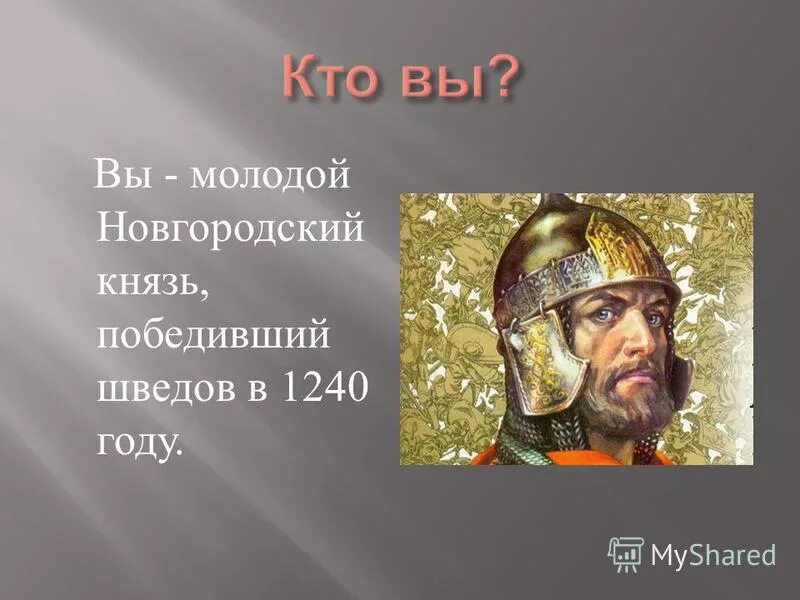 Кто вы?

Вы - молодой Новгородский князь, победивший шведов в 1240 году.

MyShared